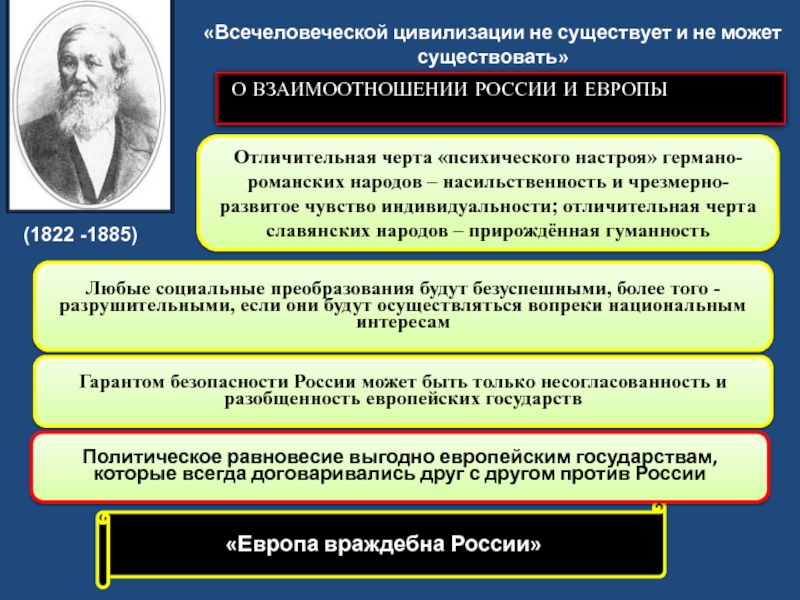 «Всечеловеческой цивилизации не существует и не может существовать»

О ВЗАИМООТНОШЕНИИ РОССИИ И ЕВРОПЫ

(1822 -1885)

Отличительная черта «психического настроя» германо-романских народов – насильственность и чрезмерно-развитое чувство индивидуальности; отличительная черта славянских народов – прирождённая гуманность

Любые социальные преобразования будут безуспешными, более того - разрушительными, если они будут осуществляться вопреки национальным интересам

Гарантом безопасности России может быть только несогласованность и разобщенность европейских государств

Политическое равновесие выгодно европейским государствам, которые всегда договаривались друг с другом против России

«Европа враждебна России»